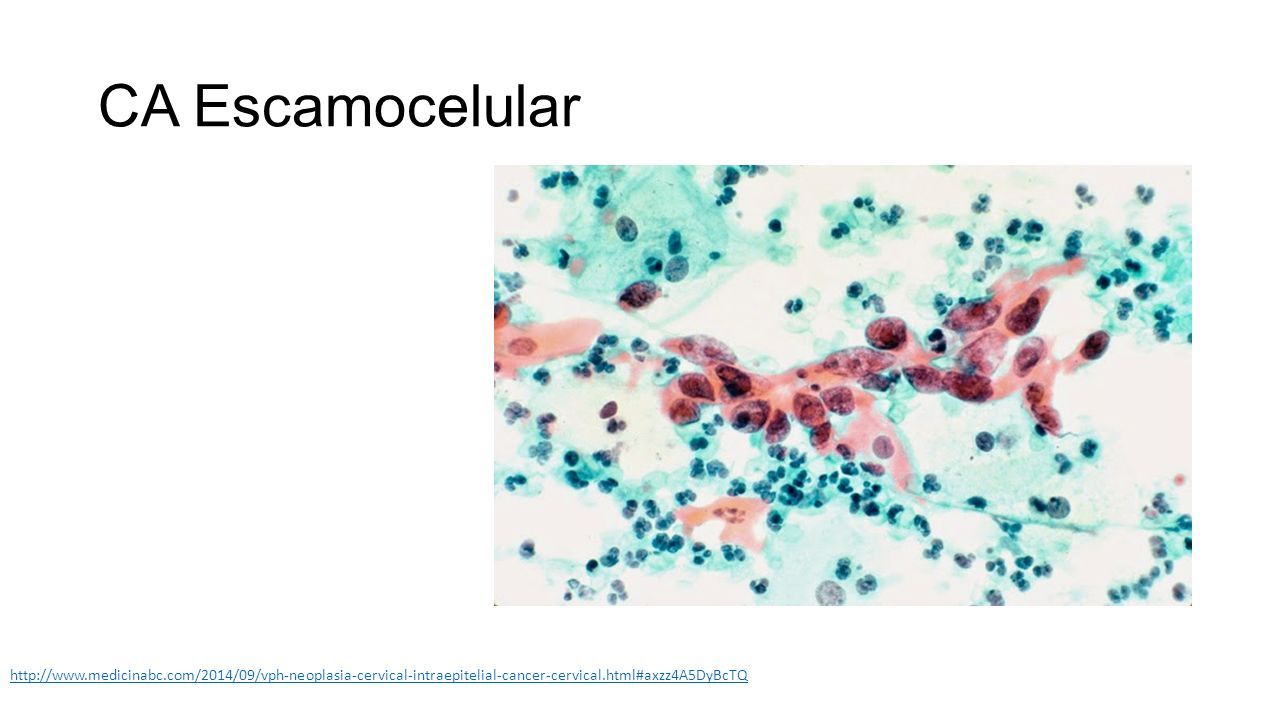 CA Escamocelular

http://www.medicinabc.com/2014/09/vph-neoplasia-cervical-intraepitelial-cancer-cervical.html#axzz4A5DyBcTQ